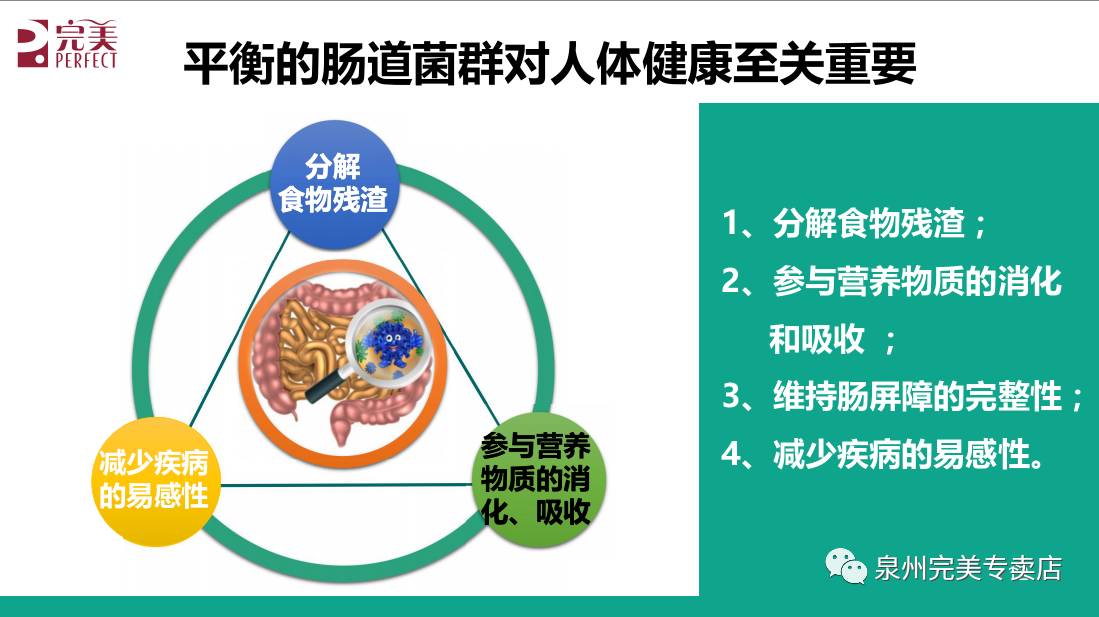 完美
PERFECT

平衡的肠道菌群对人体健康至关重要

分解
食物残渣

减少疾病
的易感性

参与营养
物质的消
化、吸收

1、分解食物残渣；

2、参与营养物质的消化和吸收 ；

3、维持肠屏障的完整性；

4、减少疾病的易感性。

泉州完美专卖店